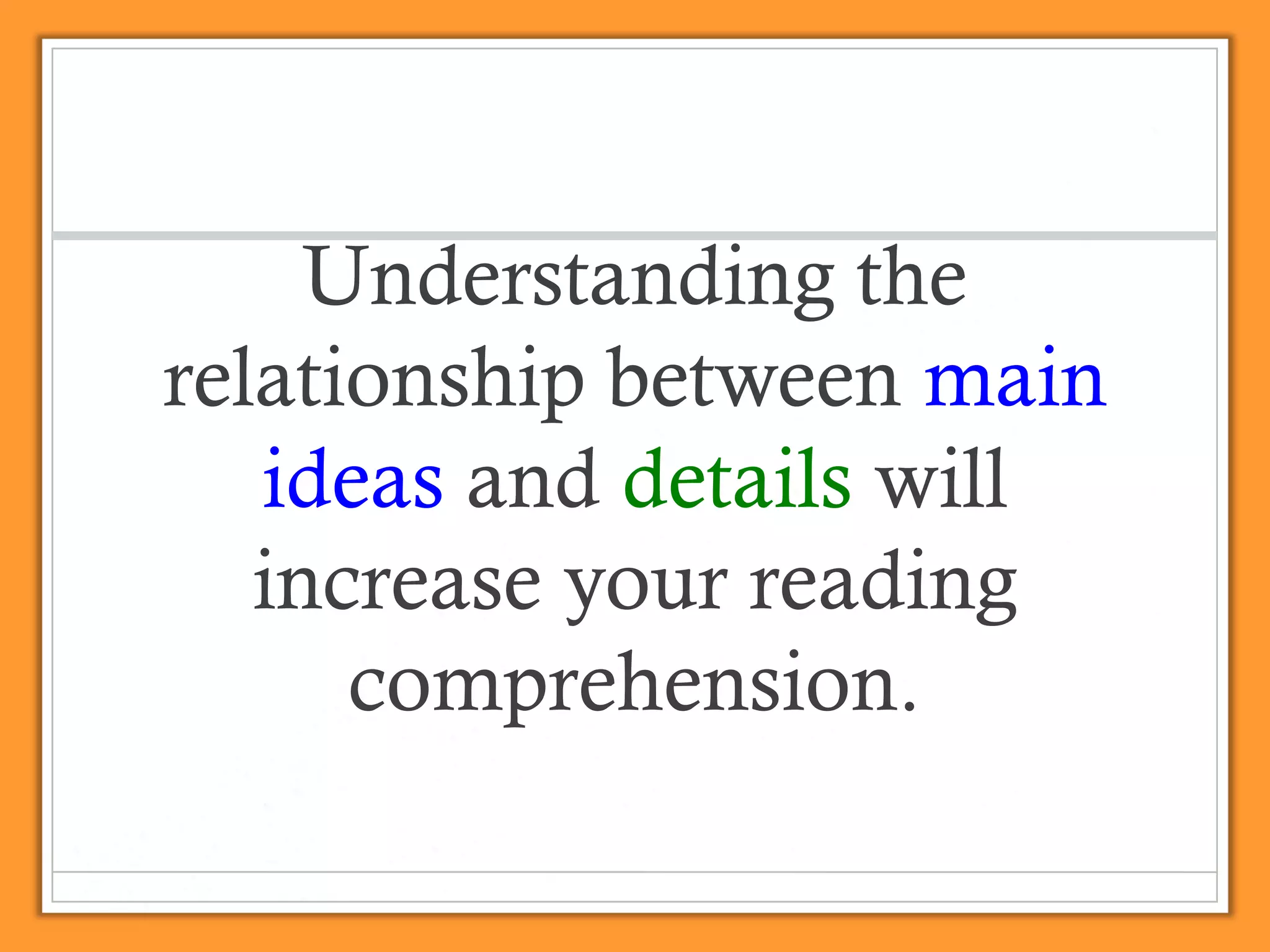 Understanding the relationship between main ideas and details will increase your reading comprehension.